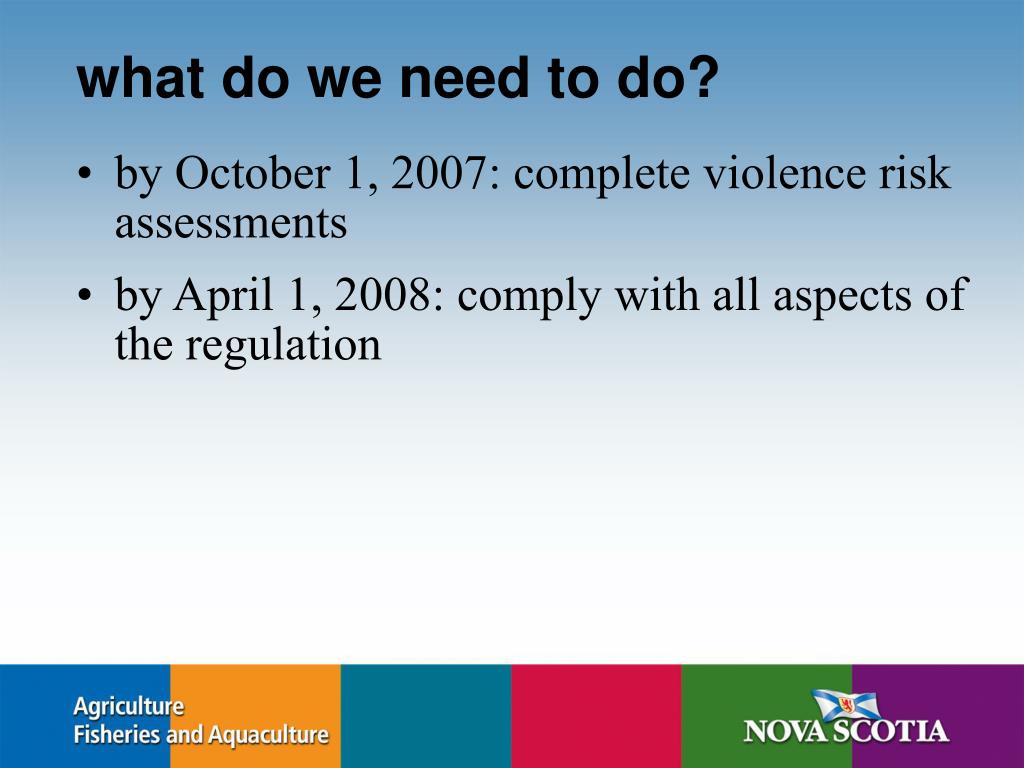 what do we need to do?

• by October 1, 2007: complete violence risk assessments

• by April 1, 2008: comply with all aspects of the regulation

Agriculture
Fisheries and Aquaculture

NOVA SCOTIA